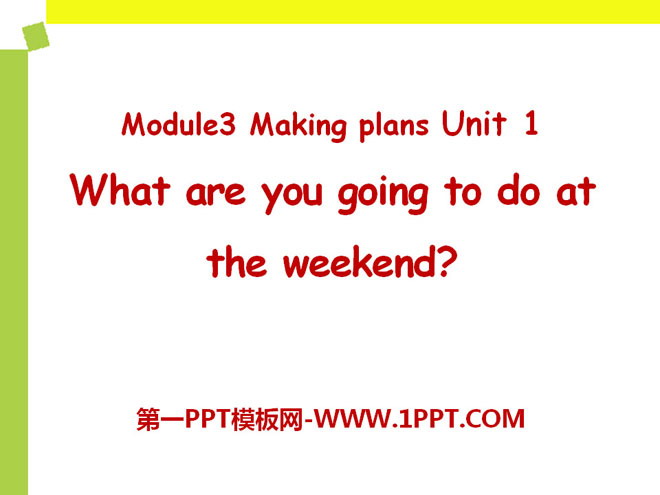 Module3 Making plans Unit 1

What are you going to do at the weekend?

第一PPT模板网-WWW.1PPT.COM